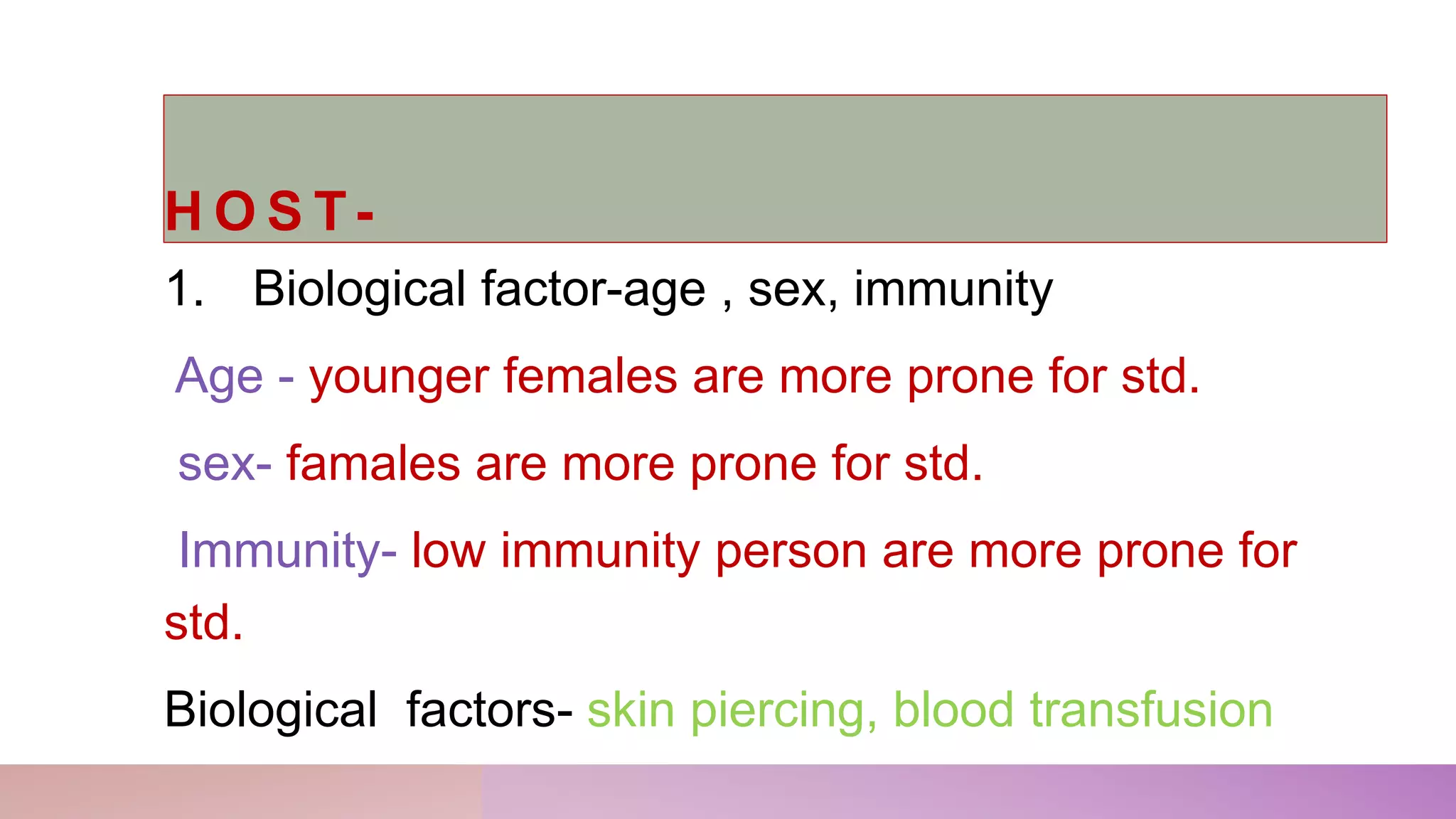 HOST-

1. Biological factor-age , sex, immunity

Age - younger females are more prone for std.

sex- famales are more prone for std.

Immunity- low immunity person are more prone for std.

Biological factors- skin piercing, blood transfusion